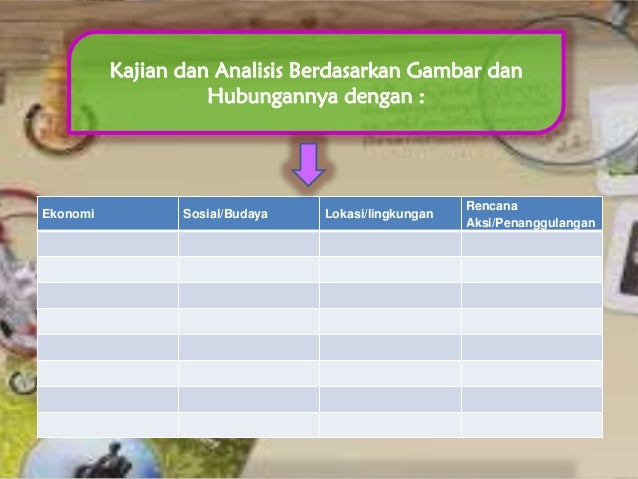 Kajian dan Analisis Berdasarkan Gambar dan Hubungannya dengan :

| Ekonomi | Sosial/Budaya | Lokasi/lingkungan | Rencana Aksi/Penanggulangan |
|---|---|---|---|
| | | | |
| | | | |
| | | | |
| | | | |
| | | | |
| | | | |
| | | | |
| | | | |